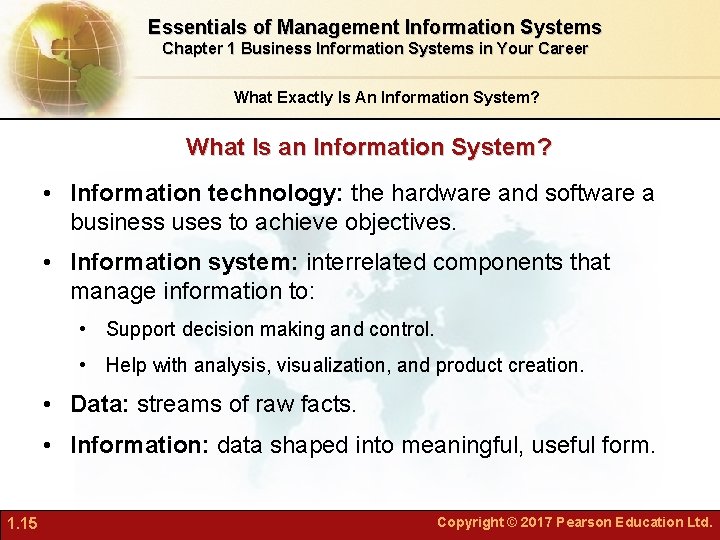 Essentials of Management Information Systems
Chapter 1 Business Information Systems in Your Career

What Exactly Is An Information System?

What Is an Information System?

• Information technology: the hardware and software a business uses to achieve objectives.

• Information system: interrelated components that manage information to:

• Support decision making and control.

• Help with analysis, visualization, and product creation.

• Data: streams of raw facts.

• Information: data shaped into meaningful, useful form.

1.15

Copyright © 2017 Pearson Education Ltd.